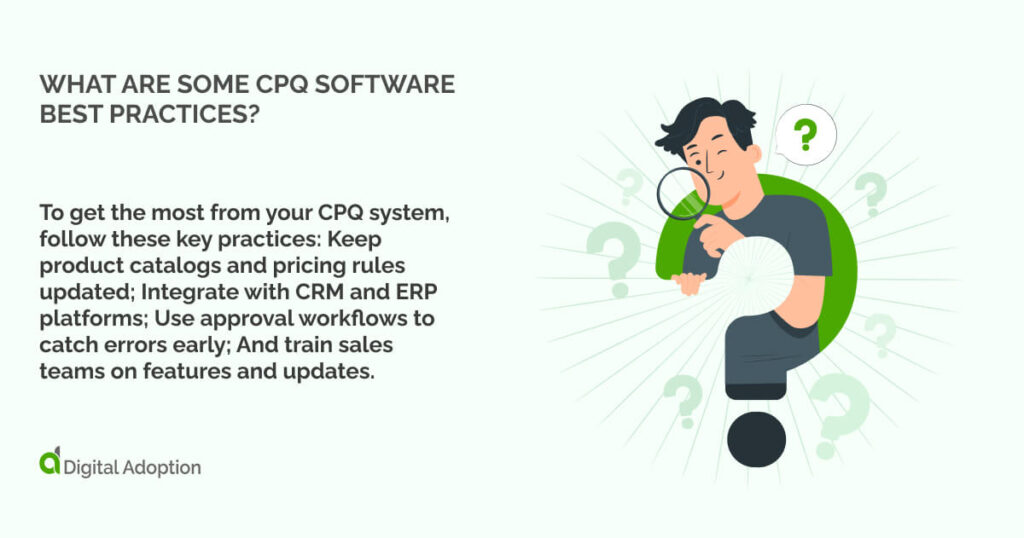 WHAT ARE SOME CPQ SOFTWARE BEST PRACTICES?

To get the most from your CPQ system, follow these key practices: Keep product catalogs and pricing rules updated; Integrate with CRM and ERP platforms; Use approval workflows to catch errors early; And train sales teams on features and updates.

Digital Adoption

?